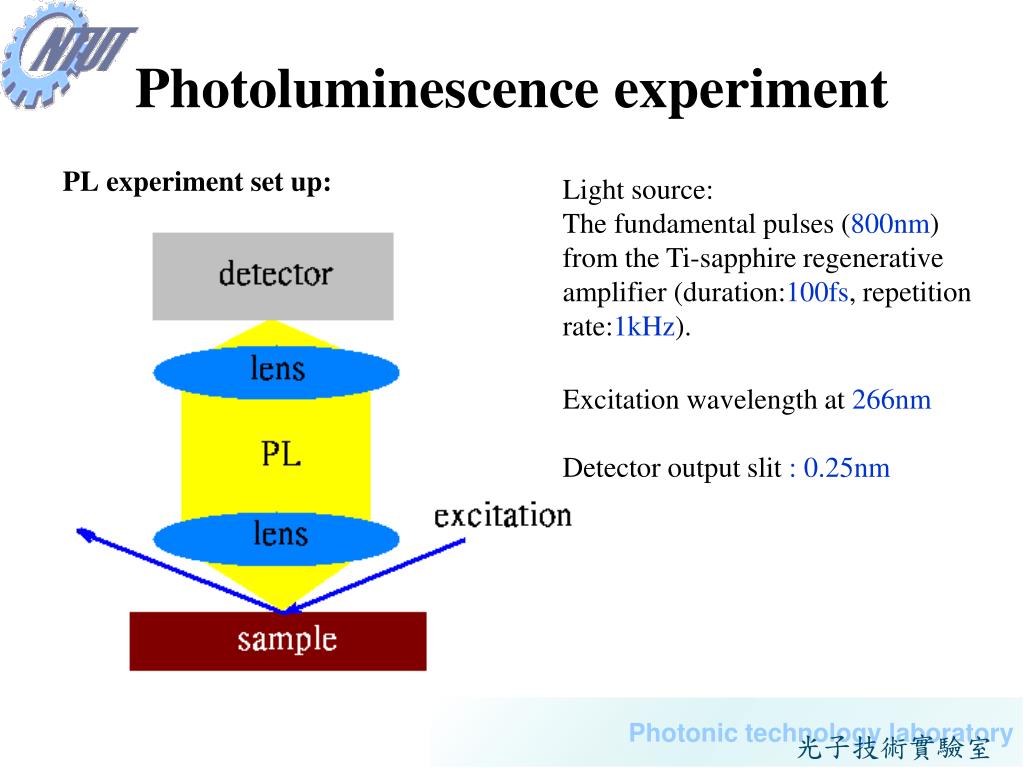 NTUT

Photoluminescence experiment

PL experiment set up:

detector

lens

PL

lens

excitation

sample

Light source:
The fundamental pulses (800nm) from the Ti-sapphire regenerative amplifier (duration:100fs, repetition rate:1kHz).

Excitation wavelength at 266nm

Detector output slit : 0.25nm

Photonic technology laboratory
光子技術實驗室